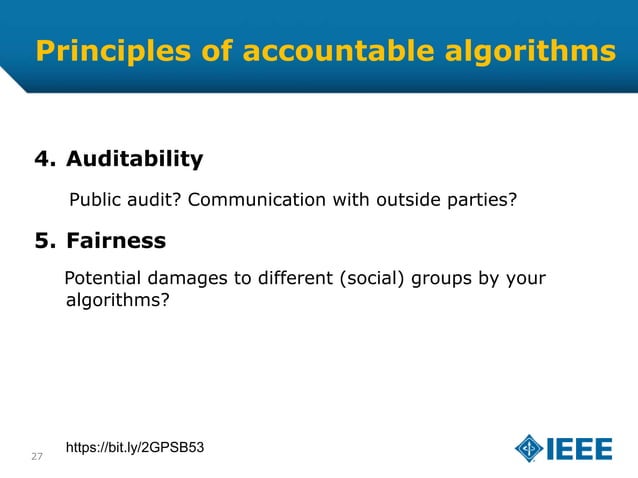 Principles of accountable algorithms

4. Auditability

Public audit? Communication with outside parties?

5. Fairness

Potential damages to different (social) groups by your algorithms?

https://bit.ly/2GPSB53

27

IEEE